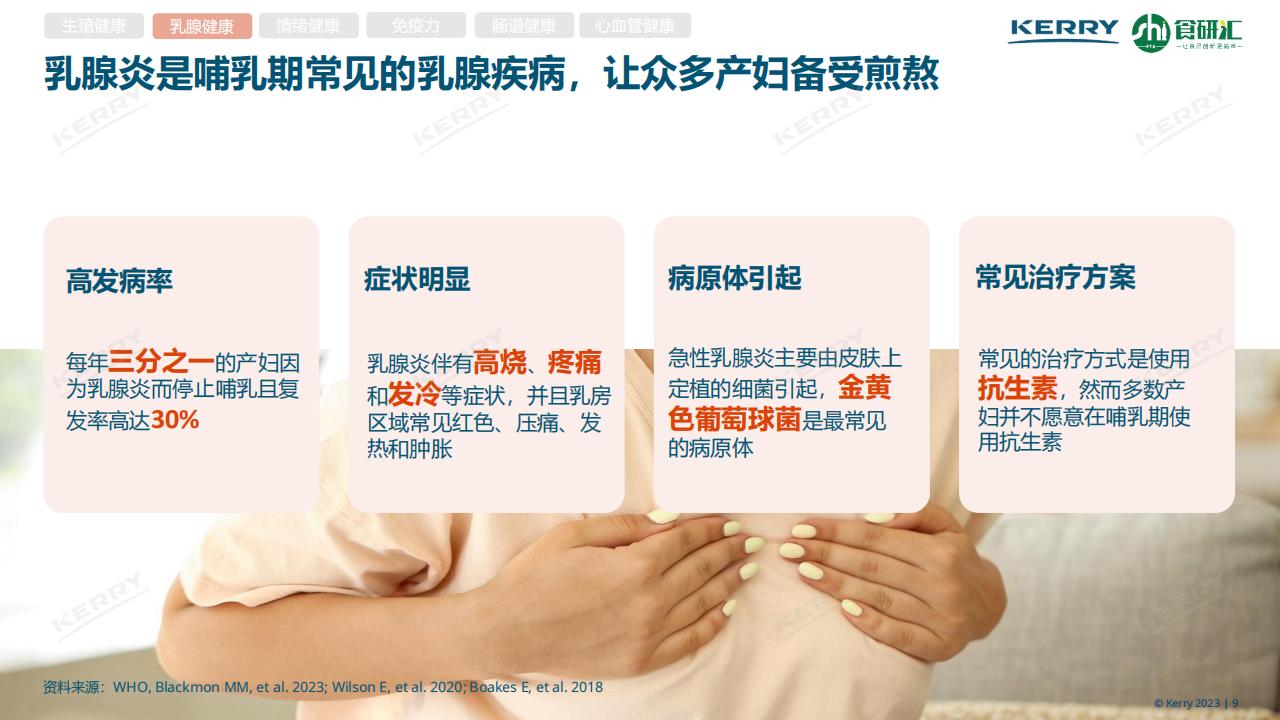 生殖健康 乳腺健康 情绪健康 免疫力 肠道健康 心血管健康

KERRY 食研汇

乳腺炎是哺乳期常见的乳腺疾病，让众多产妇备受煎熬

高发病率

每年三分之一的产妇因为乳腺炎而停止哺乳且复发率高达30%

症状明显

乳腺炎伴有高烧、疼痛和发冷等症状，并且乳房区域常见红色、压痛、发热和肿胀

病原体引起

急性乳腺炎主要由皮肤上定植的细菌引起，金黄色葡萄球菌是最常见的病原体

常见治疗方案

常见的治疗方式是使用抗生素，然而多数产妇并不愿意在哺乳期使用抗生素

资料来源：WHO, Blackmon MM, et al. 2023; Wilson E, et al. 2020; Boakes E, et al. 2018

© Kerry 2023 | 9